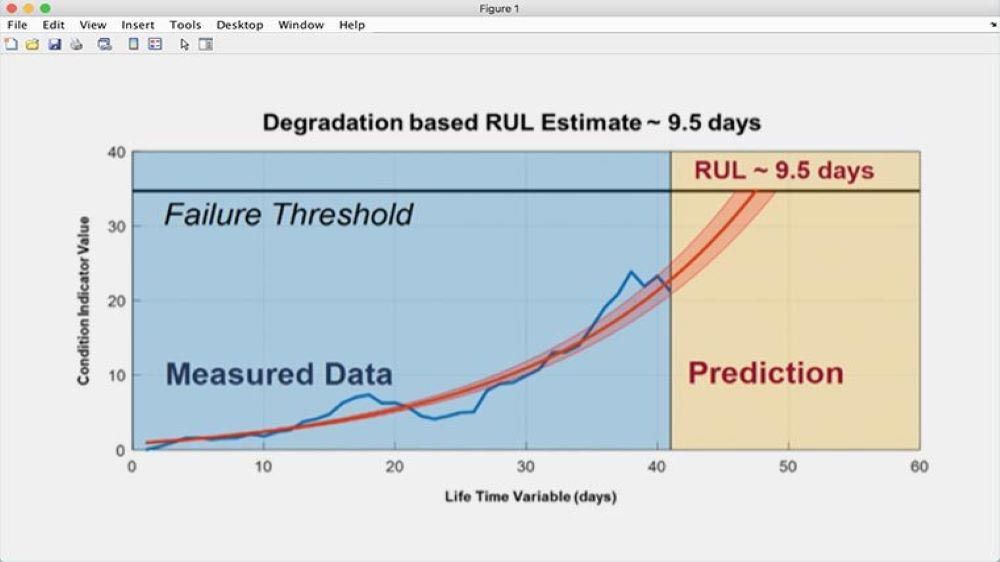 Figure 1

File Edit View Insert Tools Desktop Window Help

Degradation based RUL Estimate ~ 9.5 days

RUL ~ 9.5 days

Failure Threshold

Measured Data

Prediction

Condition Indicator Value

40
30
20
10
0

0 10 20 30 40 50 60

Life Time Variable (days)